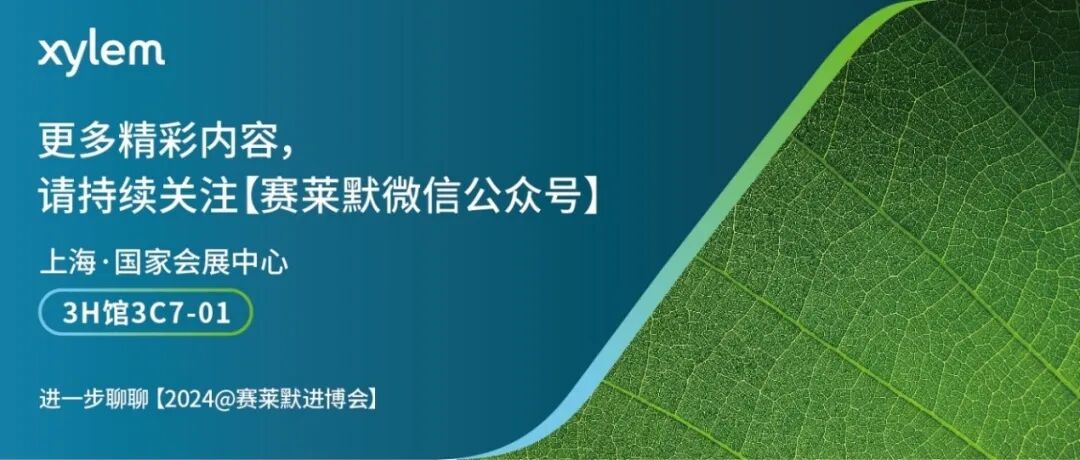 xylem

更多精彩内容，
请持续关注【赛莱默微信公众号】

上海·国家会展中心

3H馆3C7-01

进一步聊聊【2024@赛莱默进博会】